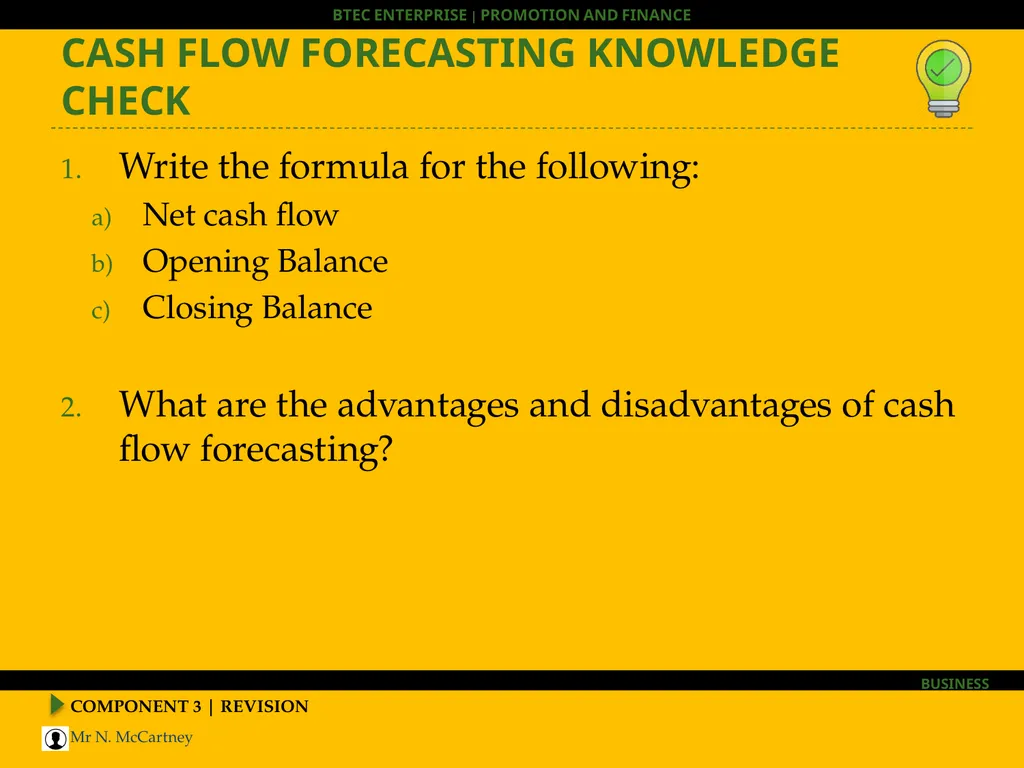 BTEC ENTERPRISE | PROMOTION AND FINANCE

CASH FLOW FORECASTING KNOWLEDGE CHECK

1. Write the formula for the following:
a) Net cash flow
b) Opening Balance
c) Closing Balance

2. What are the advantages and disadvantages of cash flow forecasting?

BUSINESS

COMPONENT 3 | REVISION

Mr N. McCartney